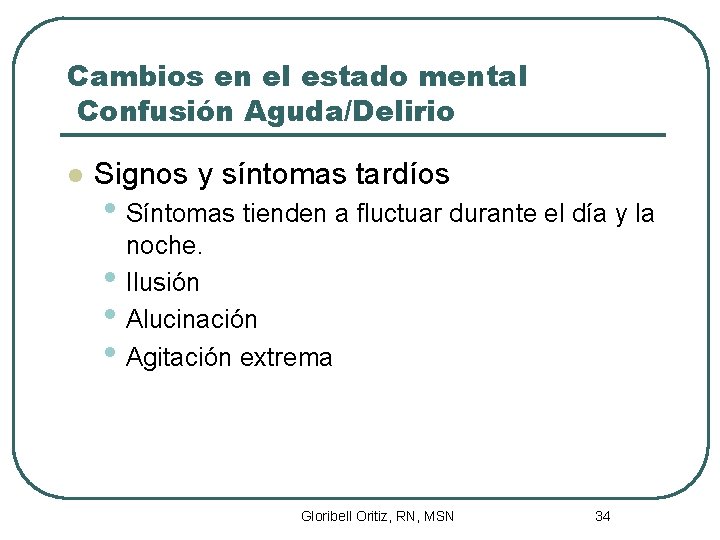 Cambios en el estado mental
Confusión Aguda/Delirio

- Signos y síntomas tardíos
  - Síntomas tienden a fluctuar durante el día y la noche.
  - Ilusión
  - Alucinación
  - Agitación extrema

Gloribell Oritiz, RN, MSN 34